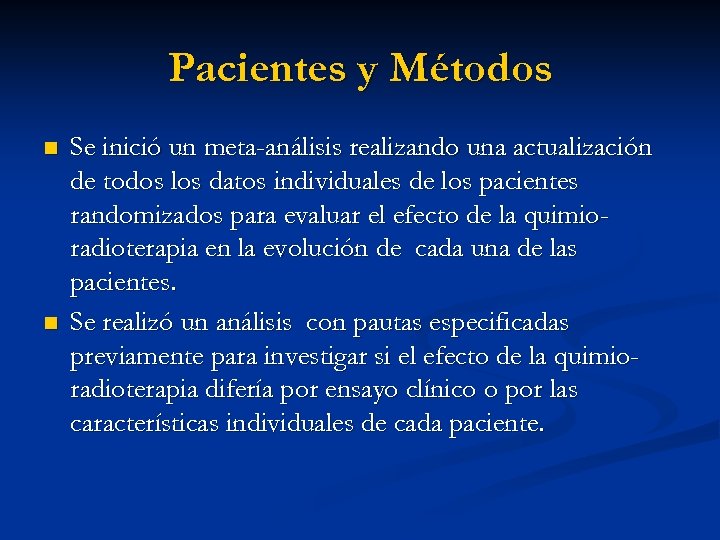 Pacientes y Métodos

■ Se inició un meta-análisis realizando una actualización de todos los datos individuales de los pacientes randomizados para evaluar el efecto de la quimio-radioterapia en la evolución de cada una de las pacientes.

■ Se realizó un análisis con pautas especificadas previamente para investigar si el efecto de la quimio-radioterapia difería por ensayo clínico o por las características individuales de cada paciente.